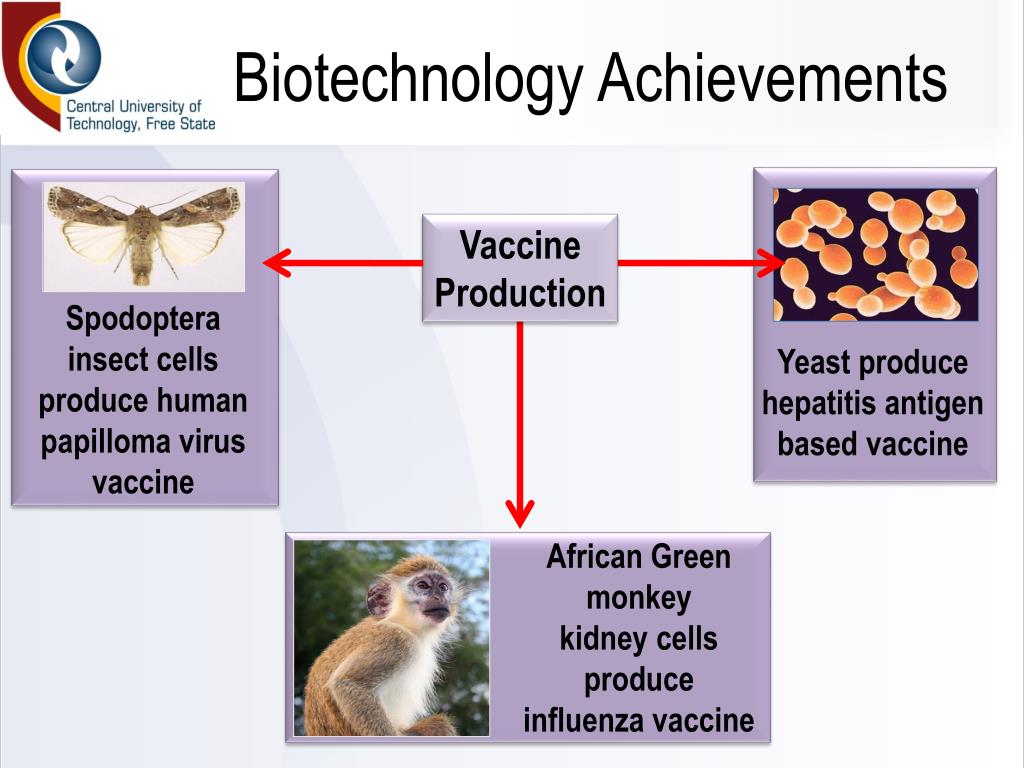 Central University of Technology, Free State

Biotechnology Achievements

Vaccine Production

Spodoptera insect cells produce human papilloma virus vaccine

Yeast produce hepatitis antigen based vaccine

African Green monkey kidney cells produce influenza vaccine